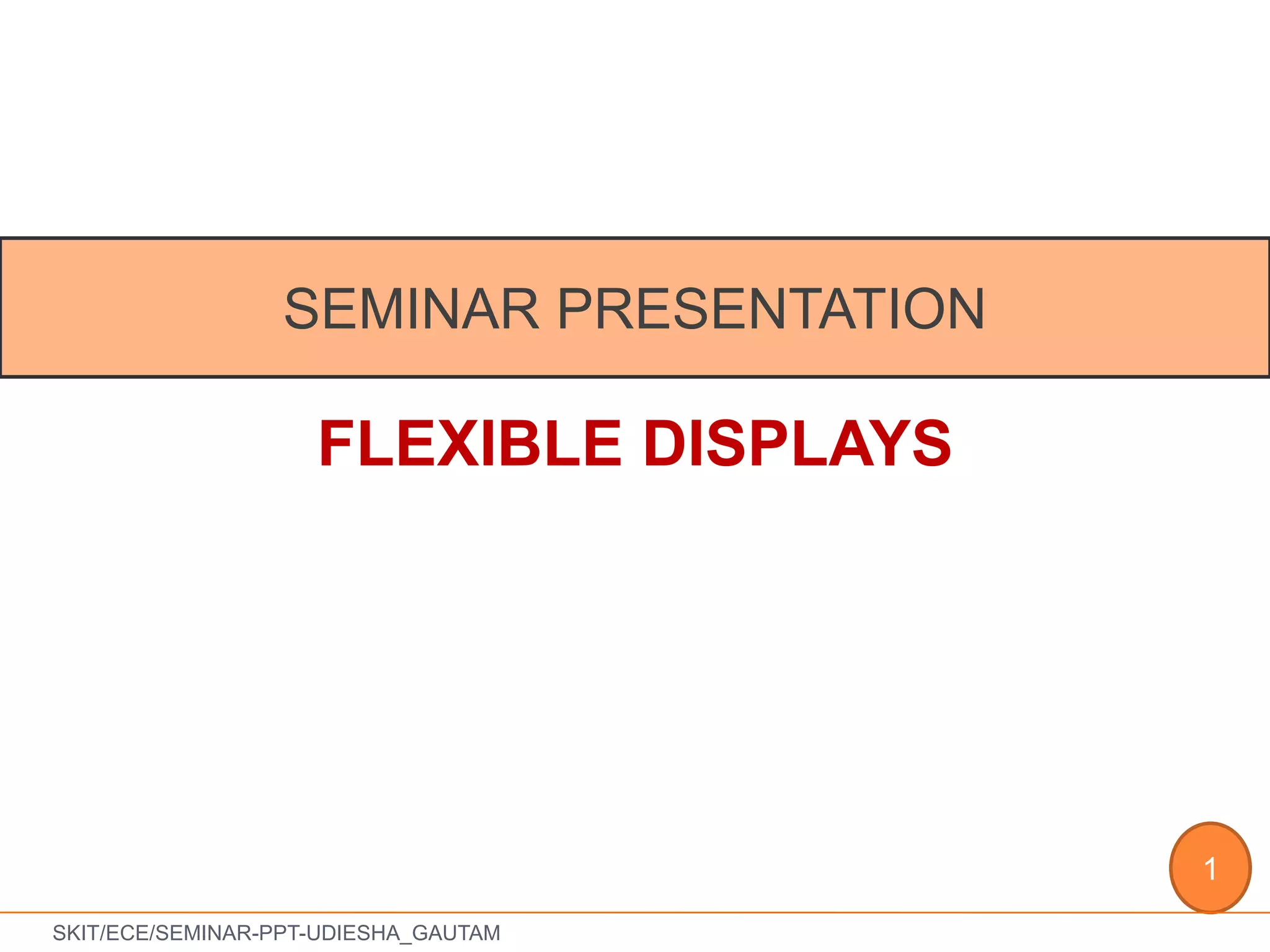 SEMINAR PRESENTATION

FLEXIBLE DISPLAYS

1

SKIT/ECE/SEMINAR-PPT-UDIESHA_GAUTAM